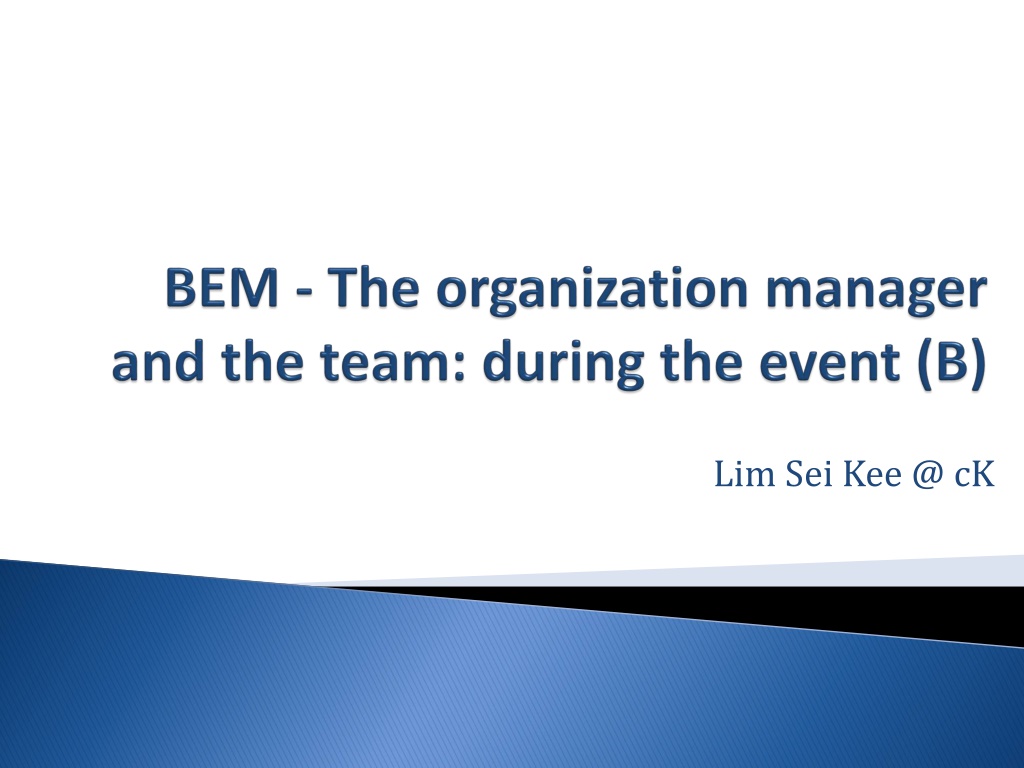 BEM - The organization manager and the team: during the event (B)

Lim Sei Kee @ cK